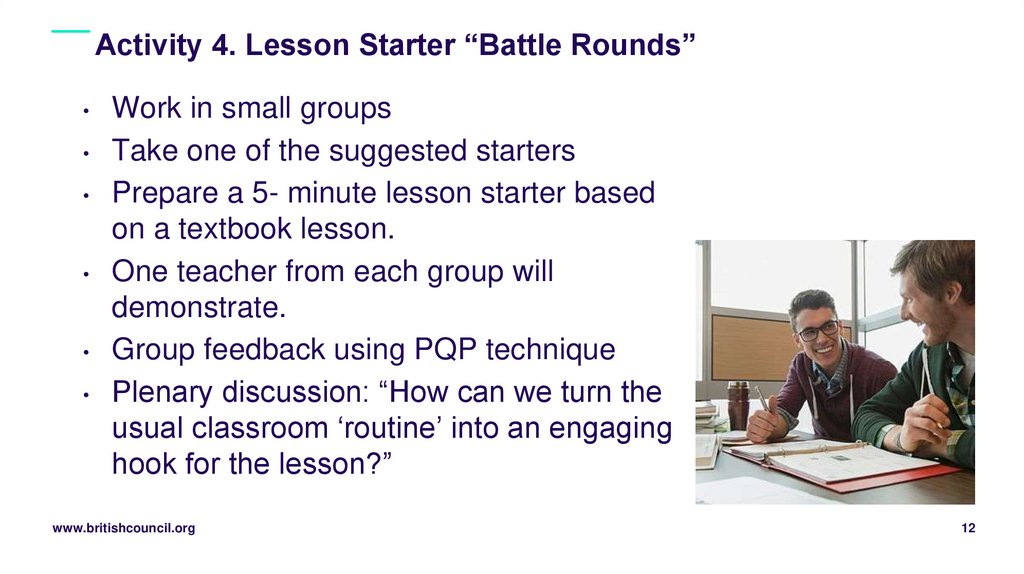 Activity 4. Lesson Starter “Battle Rounds”

• Work in small groups
• Take one of the suggested starters
• Prepare a 5- minute lesson starter based on a textbook lesson.
• One teacher from each group will demonstrate.
• Group feedback using PQP technique
• Plenary discussion: “How can we turn the usual classroom ‘routine’ into an engaging hook for the lesson?”

www.britishcouncil.org

12